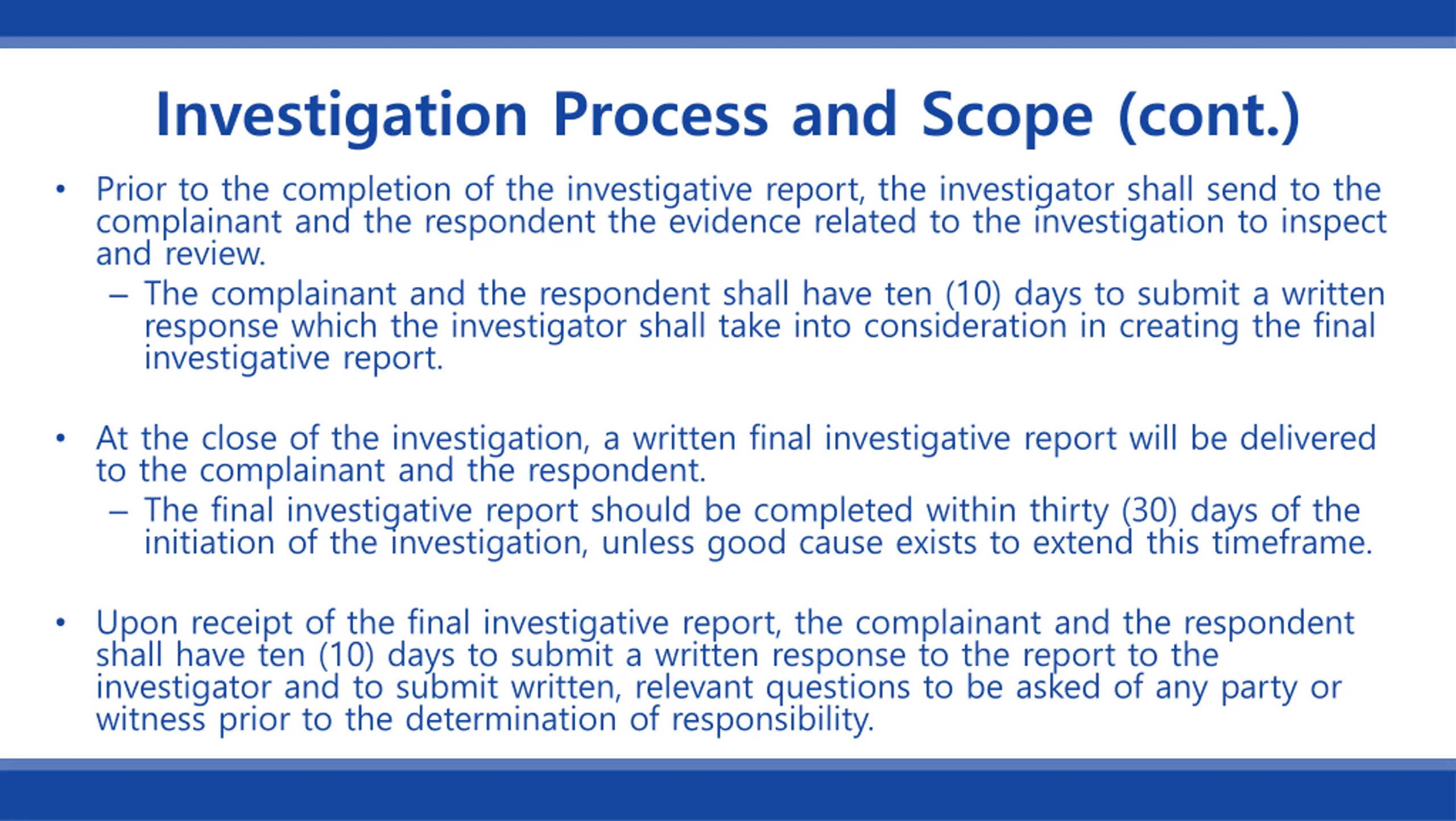 Investigation Process and Scope (cont.)

• Prior to the completion of the investigative report, the investigator shall send to the complainant and the respondent the evidence related to the investigation to inspect and review.
– The complainant and the respondent shall have ten (10) days to submit a written response which the investigator shall take into consideration in creating the final investigative report.

• At the close of the investigation, a written final investigative report will be delivered to the complainant and the respondent.
– The final investigative report should be completed within thirty (30) days of the initiation of the investigation, unless good cause exists to extend this timeframe.

• Upon receipt of the final investigative report, the complainant and the respondent shall have ten (10) days to submit a written response to the report to the investigator and to submit written, relevant questions to be asked of any party or witness prior to the determination of responsibility.